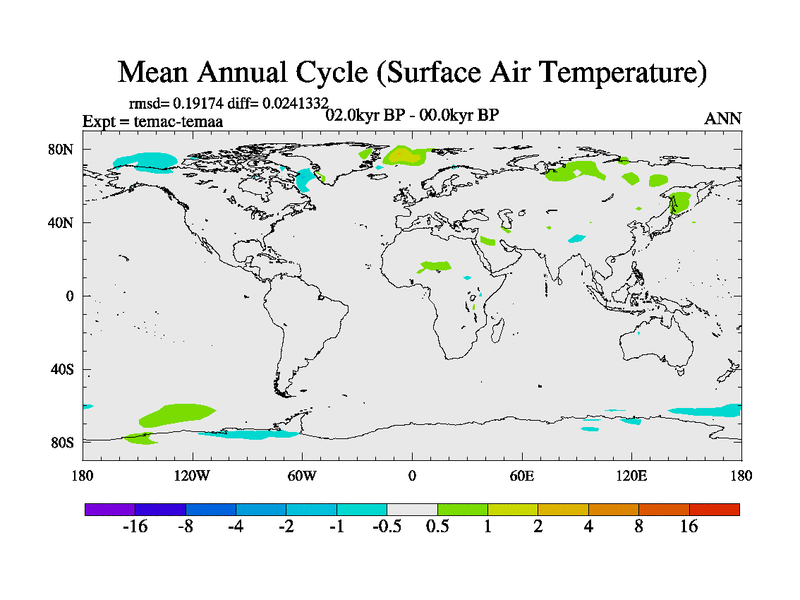 Mean Annual Cycle (Surface Air Temperature)

rmsd= 0.19174 diff= 0.0241332

Expt = temac-temaa

02.0kyr BP - 00.0kyr BP

ANN

80N
40N
0
40S
80S

180 120W 60W 0 60E 120E 180

-16 -8 -4 -2 -1 -0.5 0.5 1 2 4 8 16